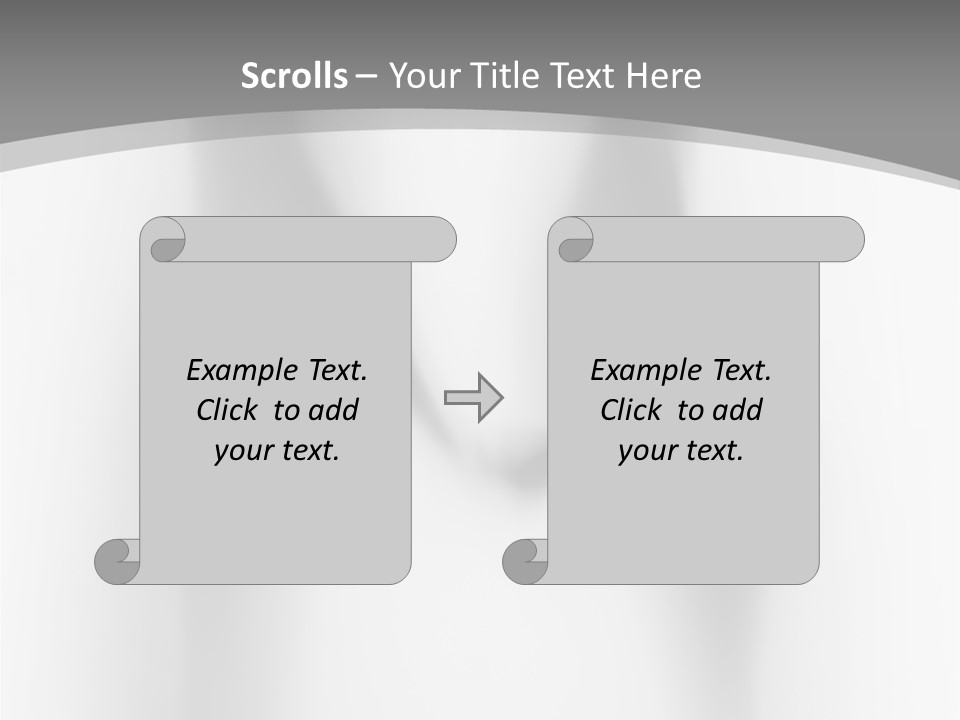 Scrolls – Your Title Text Here

Example Text. Click to add your text.

Example Text. Click to add your text.